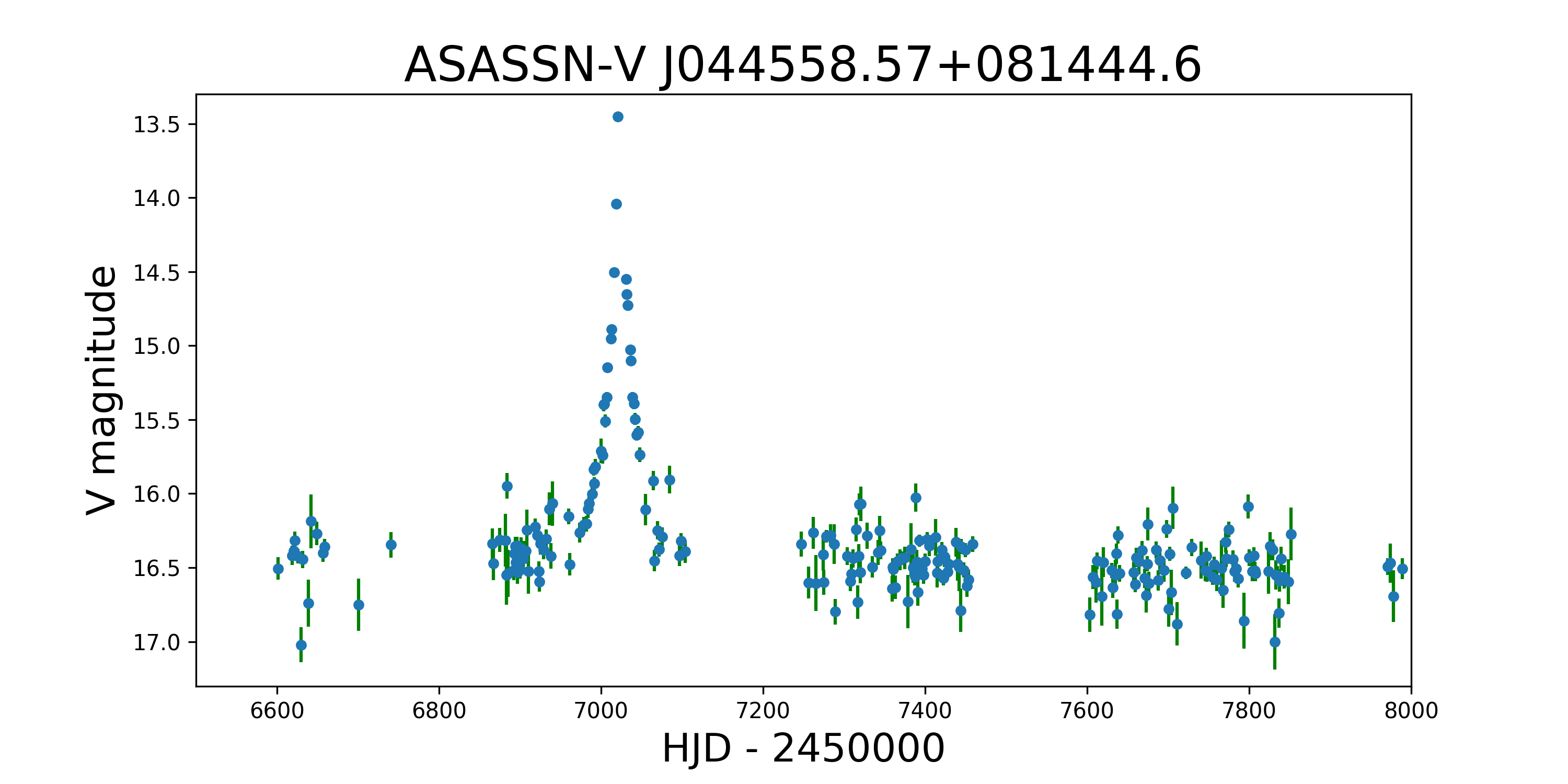 ASASSN-V J044558.57+081444.6

V magnitude

13.5
14.0
14.5
15.0
15.5
16.0
16.5
17.0

6600
6800
7000
7200
7400
7600
7800
8000

HJD - 2450000